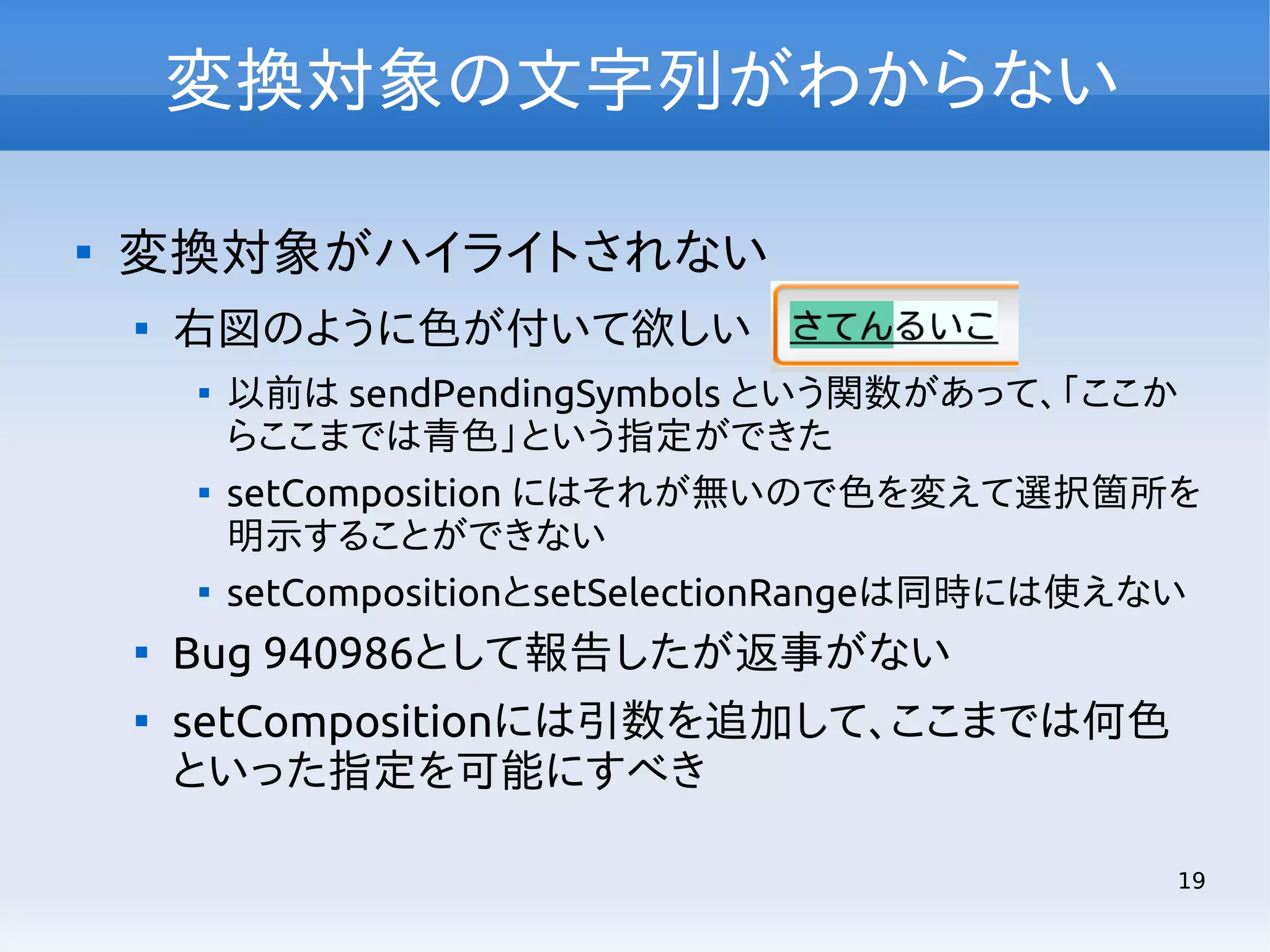 変換対象の文字列がわからない

▪ 変換対象がハイライトされない

▪ 右図のように色が付いて欲しい

さてんるいこ

▪ 以前は sendPendingSymbols という関数があって、「ここからここまでは青色」という指定ができた

▪ setComposition にはそれが無いので色を変えて選択箇所を明示することができない

▪ setCompositionとsetSelectionRangeは同時には使えない

▪ Bug 940986として報告したが返事がない

▪ setCompositionには引数を追加して、ここまでは何色といった指定を可能にすべき

19